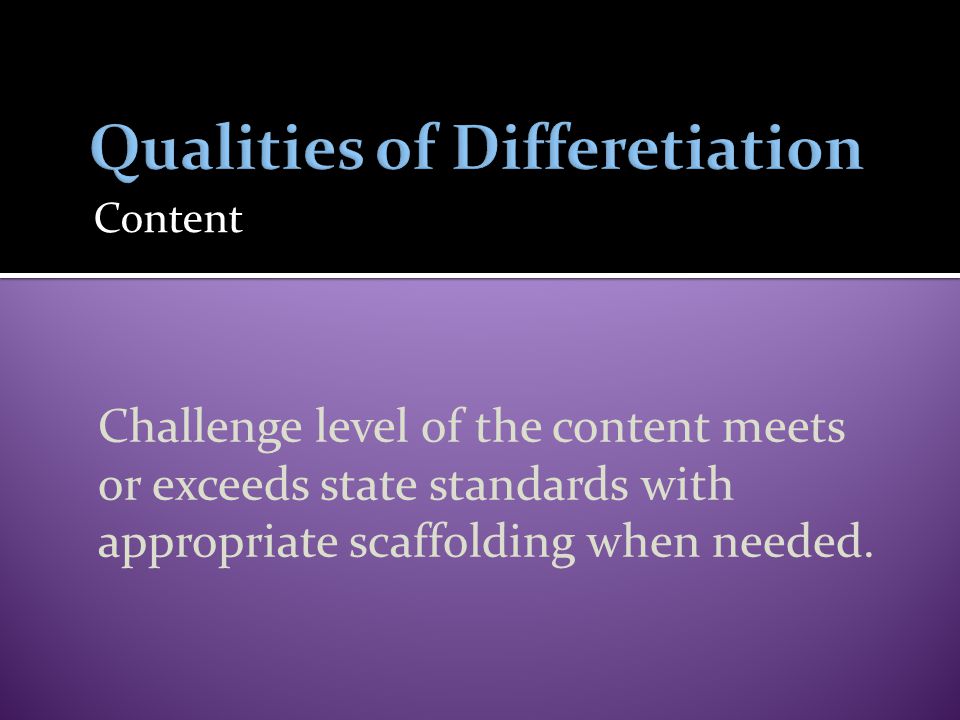 Qualities of Differetiation
Content

Challenge level of the content meets or exceeds state standards with appropriate scaffolding when needed.